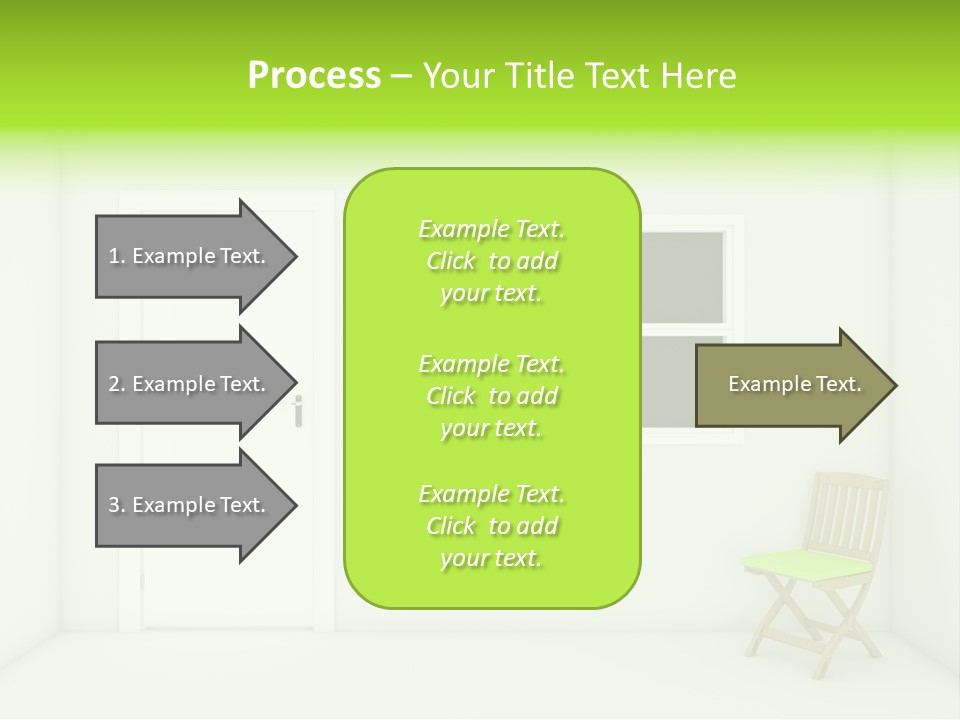 Process – Your Title Text Here

1. Example Text.

2. Example Text.

3. Example Text.

Example Text. Click to add your text.

Example Text. Click to add your text.

Example Text. Click to add your text.

Example Text.